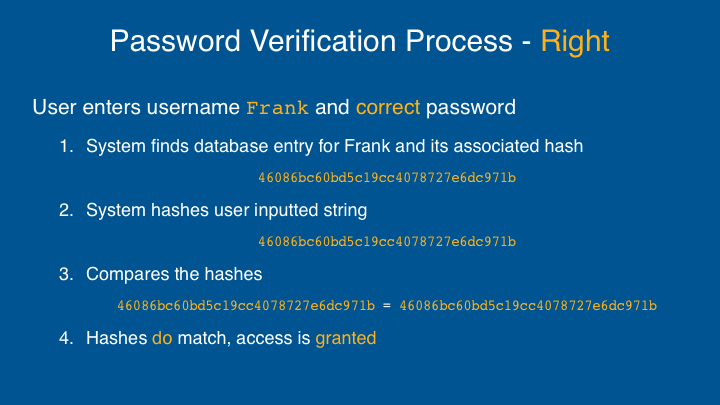 Password Verification Process - Right

User enters username Frank and correct password

1. System finds database entry for Frank and its associated hash

46086bc60bd5c19cc4078727e6dc971b

2. System hashes user inputted string

46086bc60bd5c19cc4078727e6dc971b

3. Compares the hashes

46086bc60bd5c19cc4078727e6dc971b = 46086bc60bd5c19cc4078727e6dc971b

4. Hashes do match, access is granted